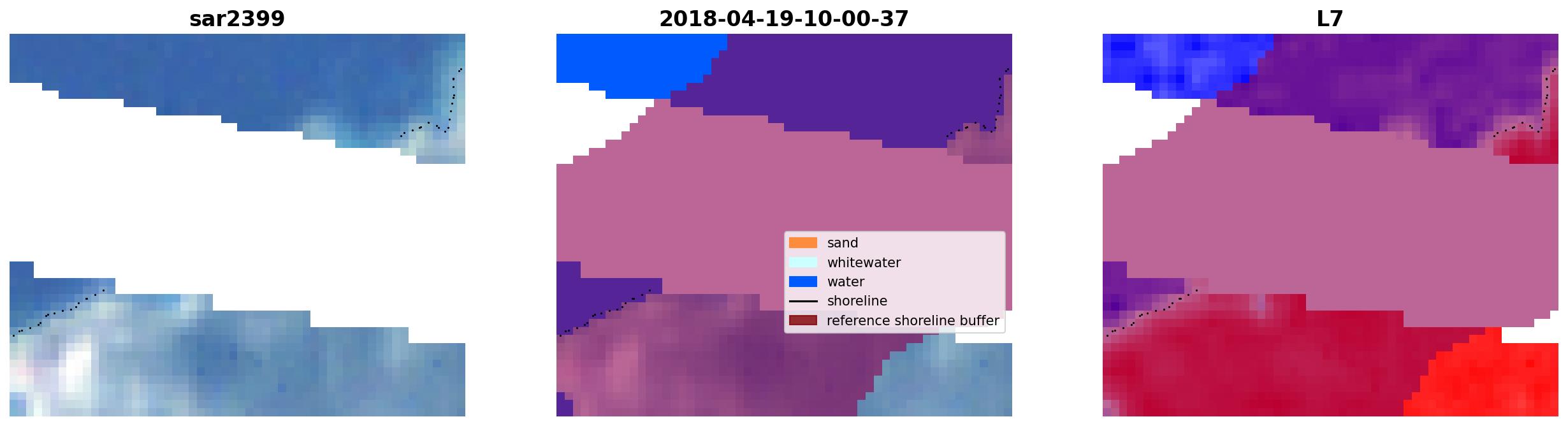 sar2399

2018-04-19-10-00-37

sand
whitewater
water
shoreline
reference shoreline buffer

L7